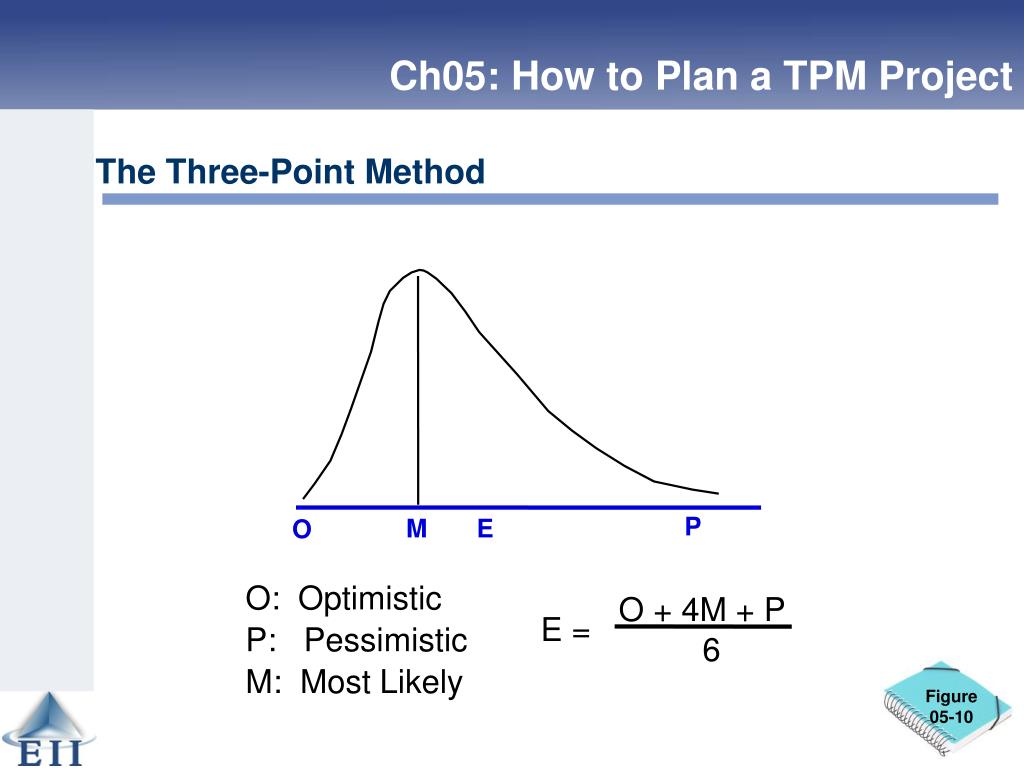 Ch05: How to Plan a TPM Project

The Three-Point Method

O M E P

O: Optimistic
P: Pessimistic
M: Most Likely

$E = \frac{O + 4M + P}{6}$

Figure 05-10

EII